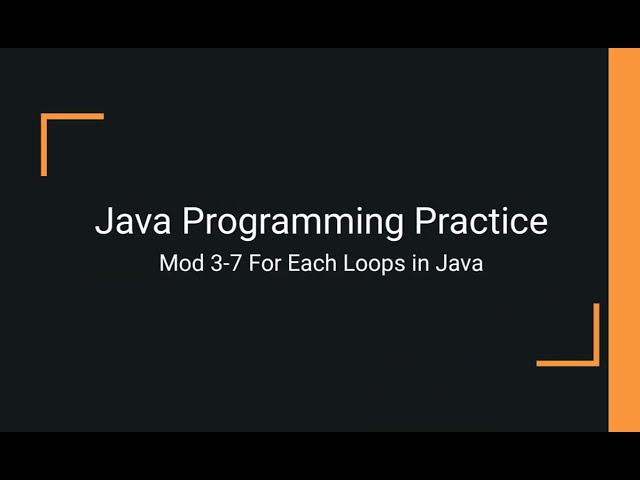 Java Programming Practice

Mod 3-7 For Each Loops in Java